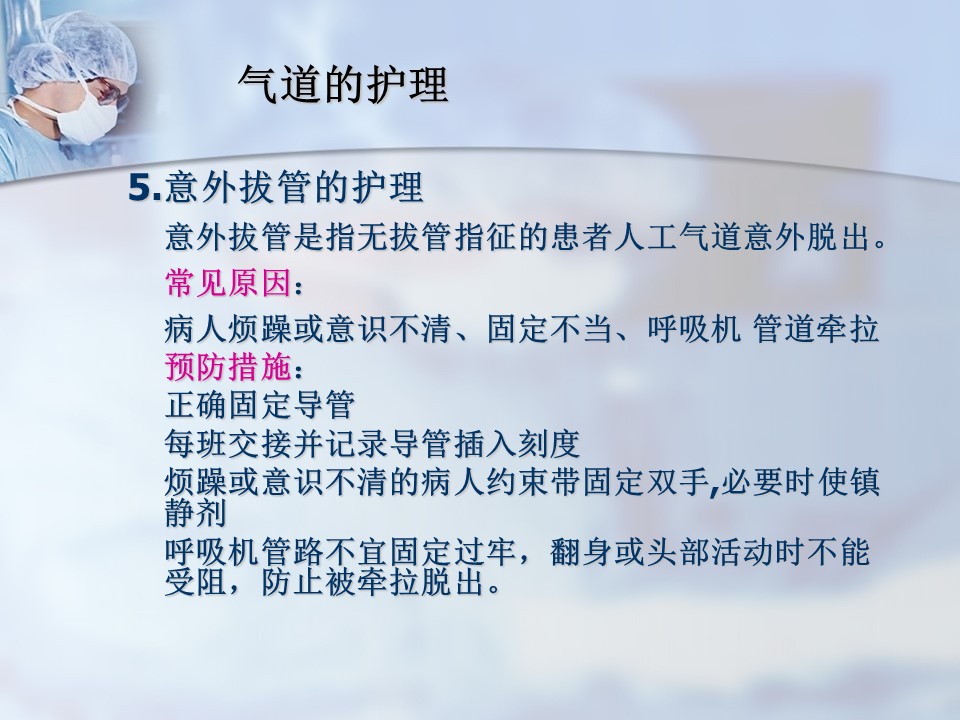 气道的护理

5.意外拔管的护理

意外拔管是指无拔管指征的患者人工气道意外脱出。

常见原因：

病人烦躁或意识不清、固定不当、呼吸机 管道牵拉

预防措施：

正确固定导管

每班交接并记录导管插入刻度

烦躁或意识不清的病人约束带固定双手,必要时使镇静剂

呼吸机管路不宜固定过牢，翻身或头部活动时不能受阻，防止被牵拉脱出。